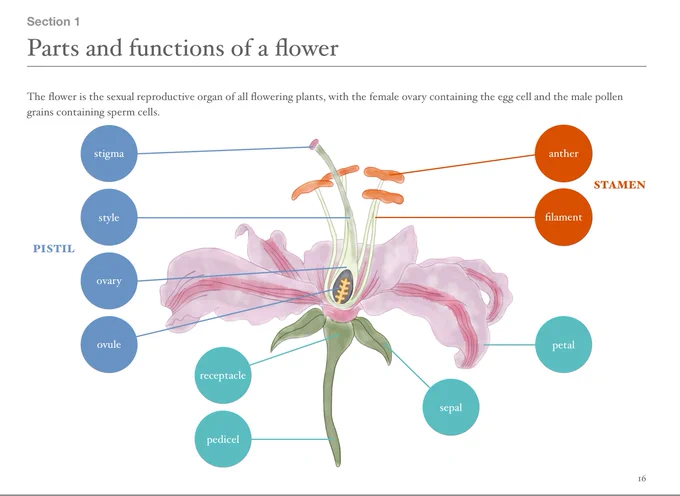 Section 1

Parts and functions of a flower

The flower is the sexual reproductive organ of all flowering plants, with the female ovary containing the egg cell and the male pollen grains containing sperm cells.

stigma

style

PISTIL

ovary

ovule

anther

STAMEN

filament

petal

receptacle

sepal

pedicel

16